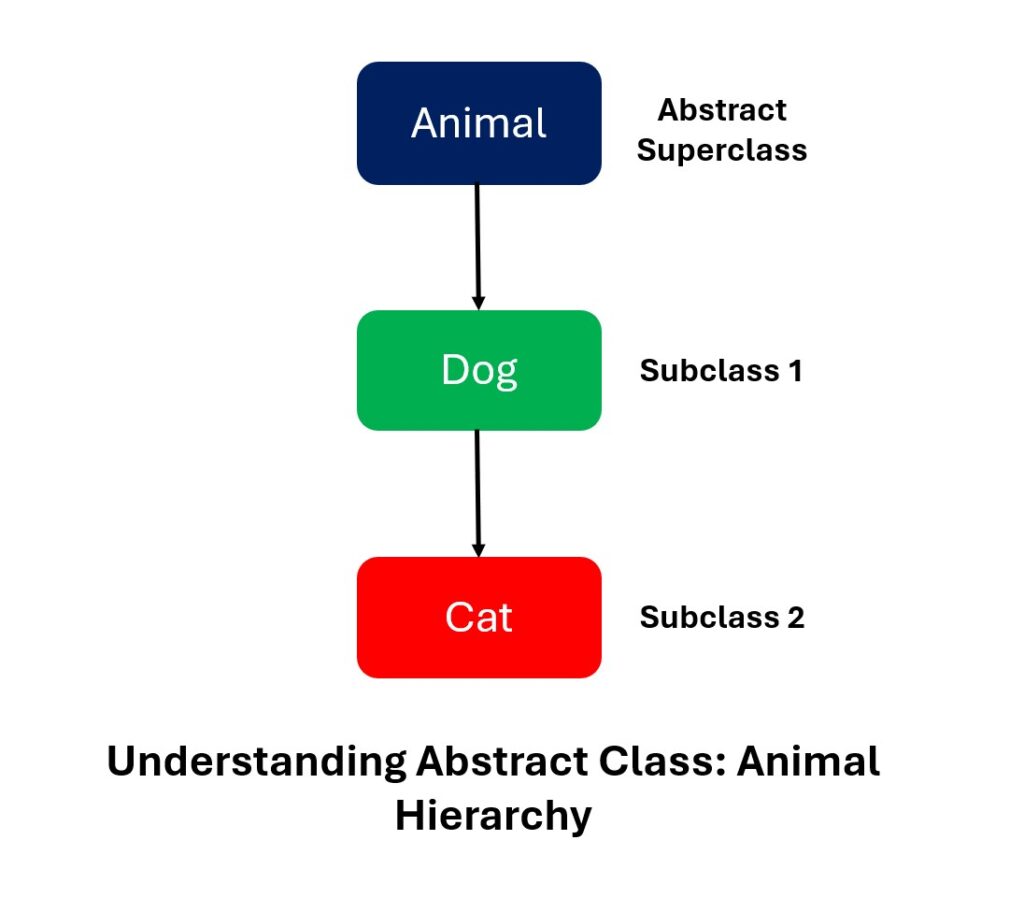 Animal

Abstract Superclass

Dog

Subclass 1

Cat

Subclass 2

Understanding Abstract Class: Animal Hierarchy